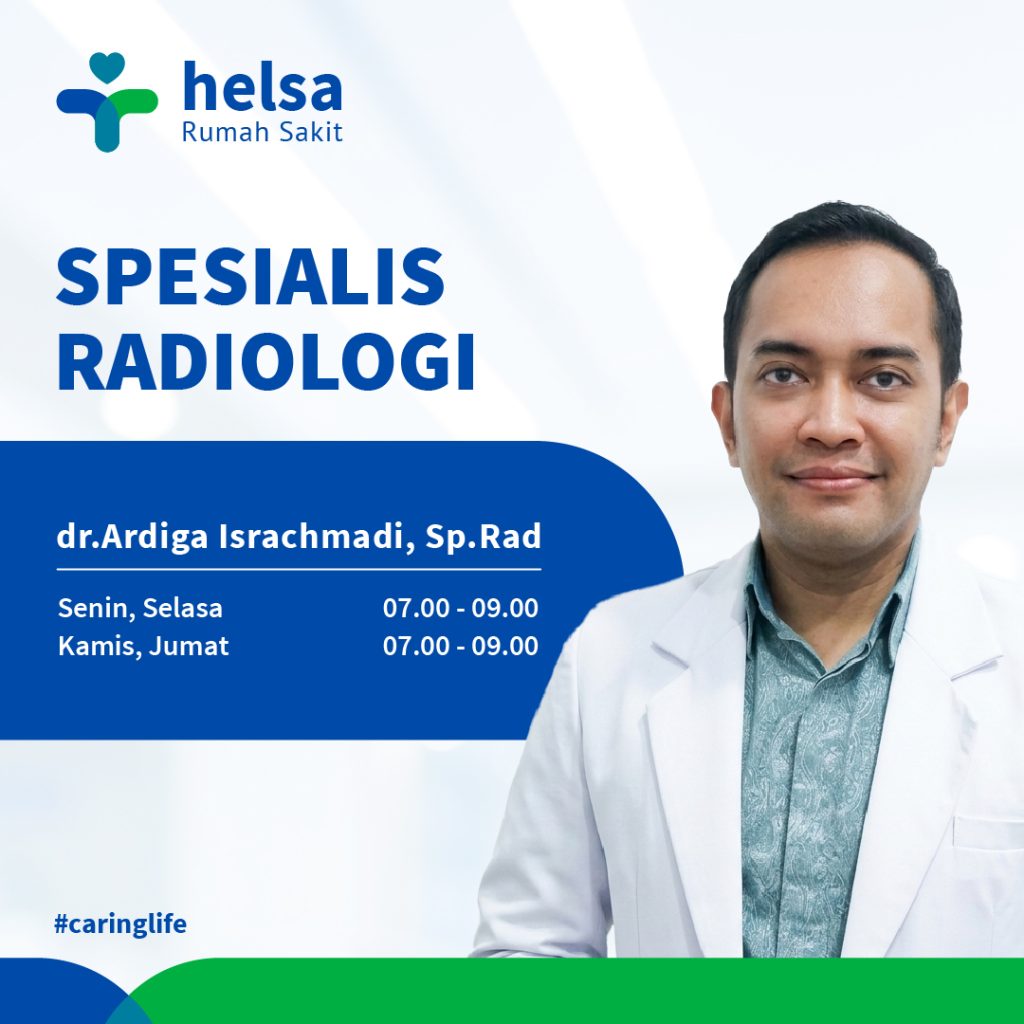 helsa
Rumah Sakit

SPESIALIS RADIOLOGI

dr.Ardiga Israchmadi, Sp.Rad

Senin, Selasa 07.00 - 09.00
Kamis, Jumat 07.00 - 09.00

#caringlife